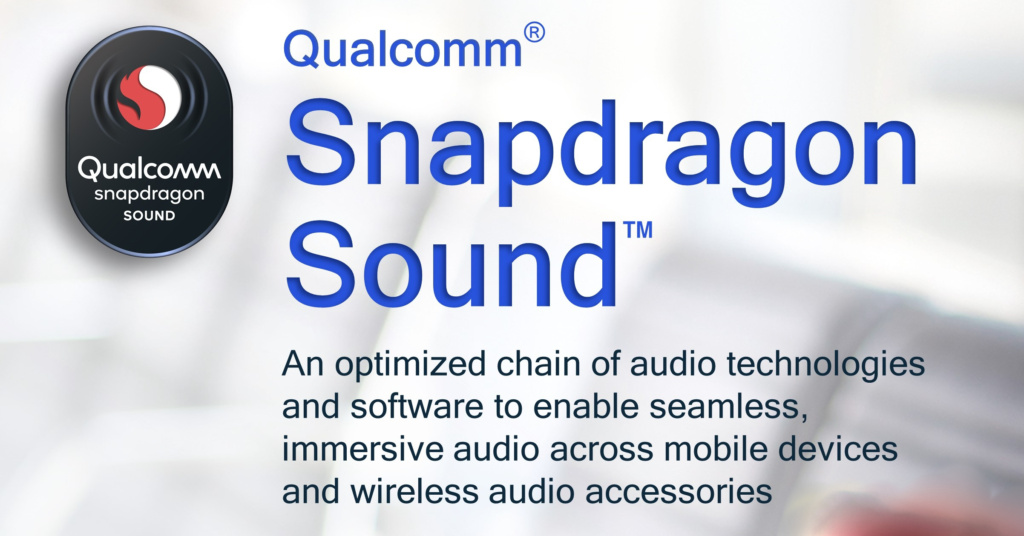 Qualcomm
snapdragon
SOUND

Qualcomm®
Snapdragon Sound™

An optimized chain of audio technologies and software to enable seamless, immersive audio across mobile devices and wireless audio accessories